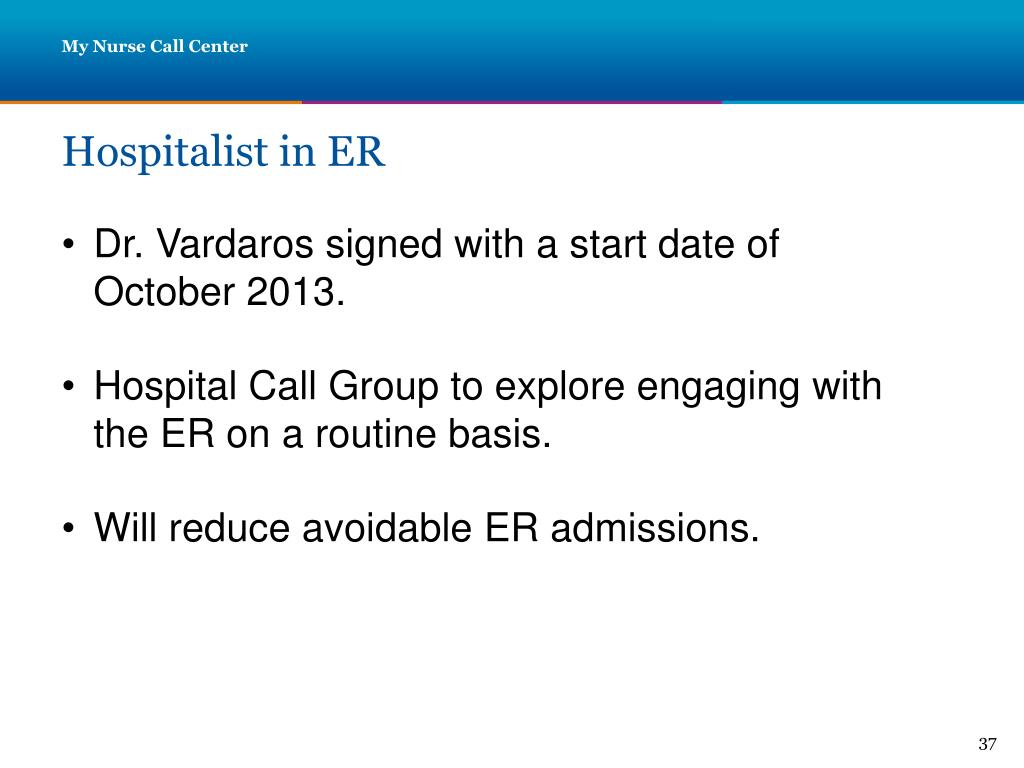 My Nurse Call Center

Hospitalist in ER

• Dr. Vardaros signed with a start date of October 2013.

• Hospital Call Group to explore engaging with the ER on a routine basis.

• Will reduce avoidable ER admissions.

37